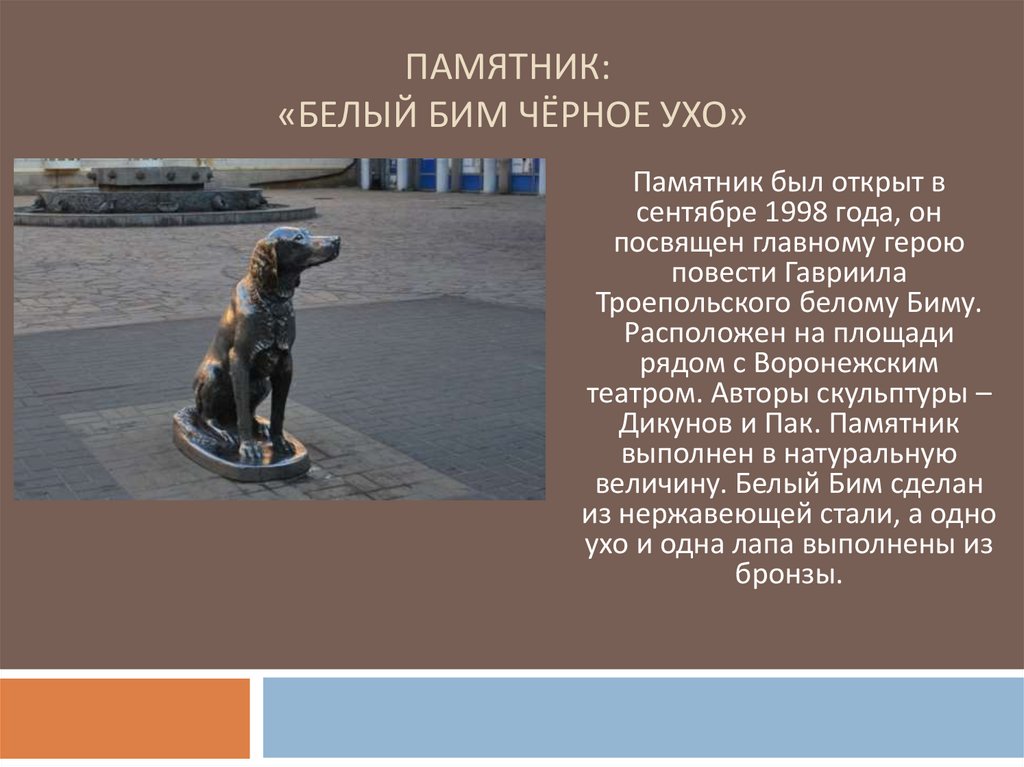 ПАМЯТНИК:
«БЕЛЫЙ БИМ ЧЁРНОЕ УХО»

Памятник был открыт в сентябре 1998 года, он посвящен главному герою повести Гавриила Троепольского белому Биму. Расположен на площади рядом с Воронежским театром. Авторы скульптуры – Дикунов и Пак. Памятник выполнен в натуральную величину. Белый Бим сделан из нержавеющей стали, а одно ухо и одна лапа выполнены из бронзы.